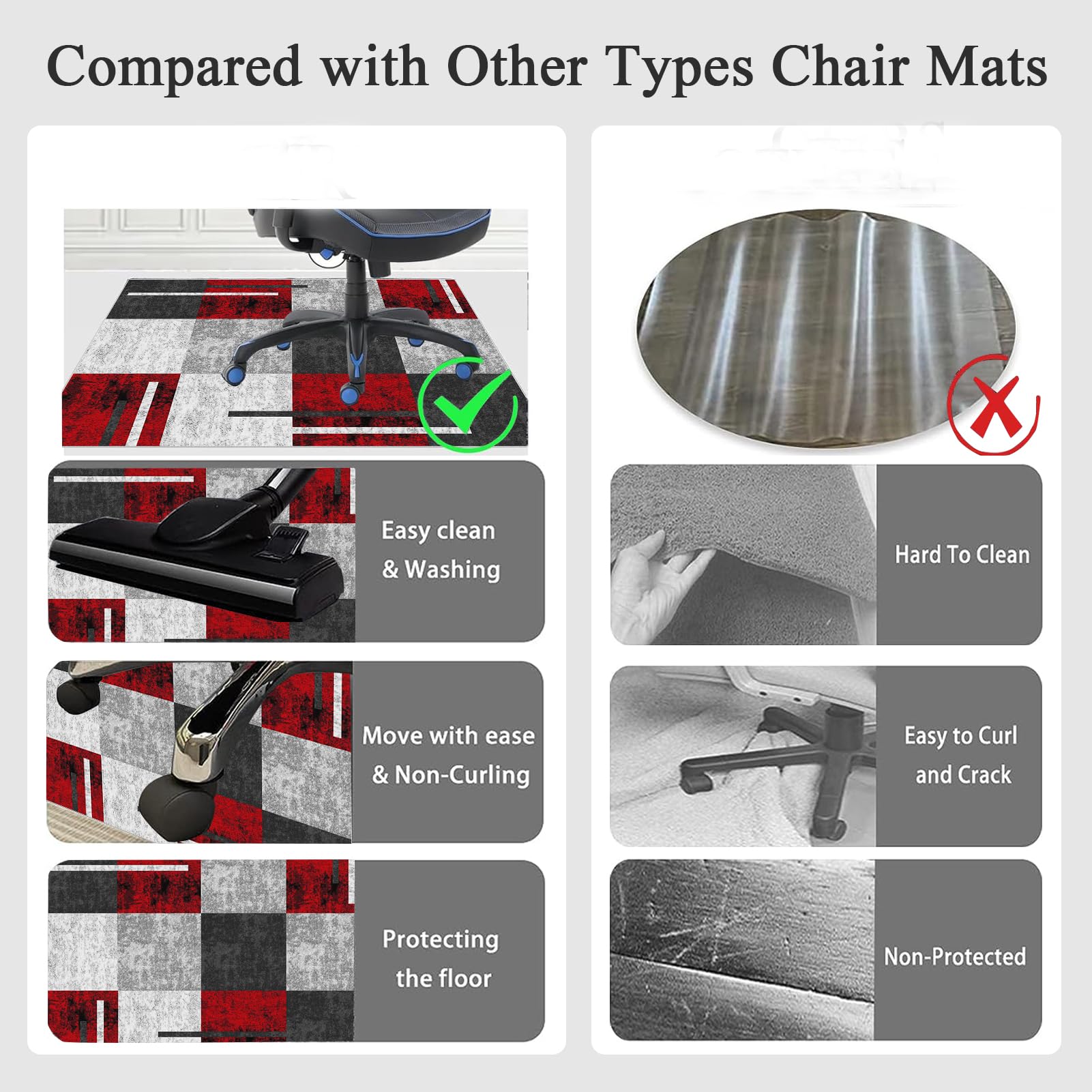 Compared with Other Types Chair Mats

Easy clean
& Washing

Move with ease
& Non-Curling

Protecting
the floor

Hard To Clean

Easy to Curl
and Crack

Non-Protected